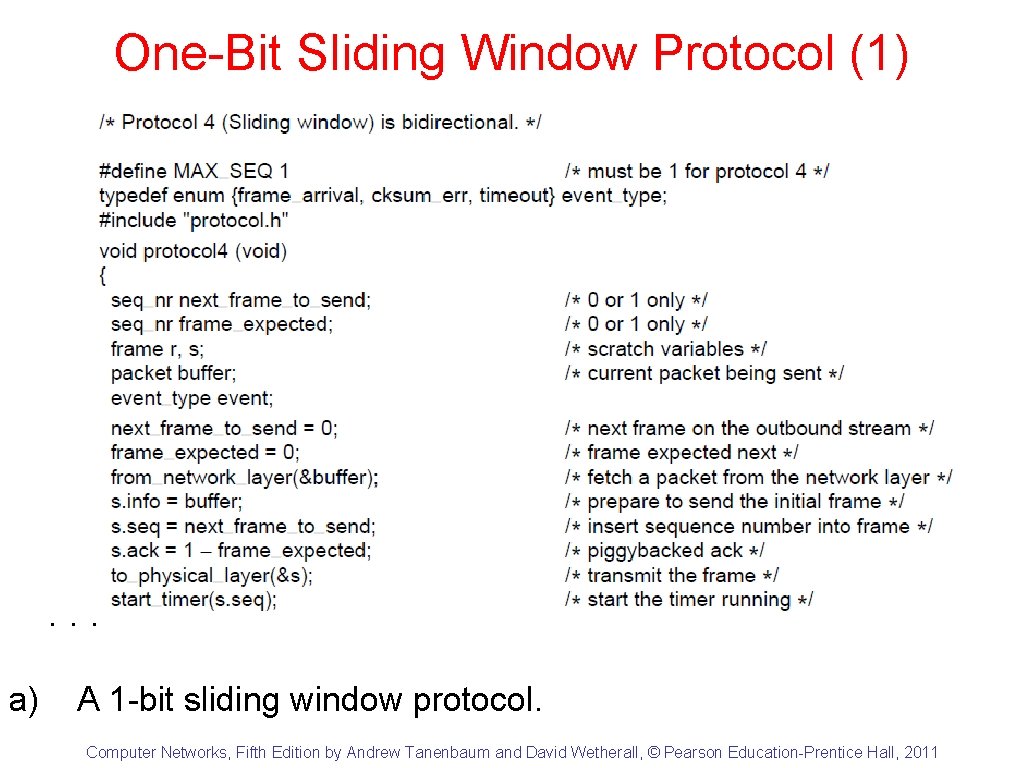 One-Bit Sliding Window Protocol (1)

/* Protocol 4 (Sliding window) is bidirectional. */

#define MAX_SEQ 1 /* must be 1 for protocol 4 */
typedef enum {frame_arrival, cksum_err, timeout} event_type;
#include "protocol.h"
void protocol4 (void)
{
seq_nr next_frame_to_send; /* 0 or 1 only */
seq_nr frame_expected; /* 0 or 1 only */
frame r, s; /* scratch variables */
packet buffer; /* current packet being sent */
event_type event;
next_frame_to_send = 0; /* next frame on the outbound stream */
frame_expected = 0; /* frame expected next */
from_network_layer(&buffer); /* fetch a packet from the network layer */
s.info = buffer; /* prepare to send the initial frame */
s.seq = next_frame_to_send; /* insert sequence number into frame */
s.ack = 1 – frame_expected; /* piggybacked ack */
to_physical_layer(&s); /* transmit the frame */
start_timer(s.seq); /* start the timer running */
. . .

a) A 1-bit sliding window protocol.

Computer Networks, Fifth Edition by Andrew Tanenbaum and David Wetherall, © Pearson Education-Prentice Hall, 2011